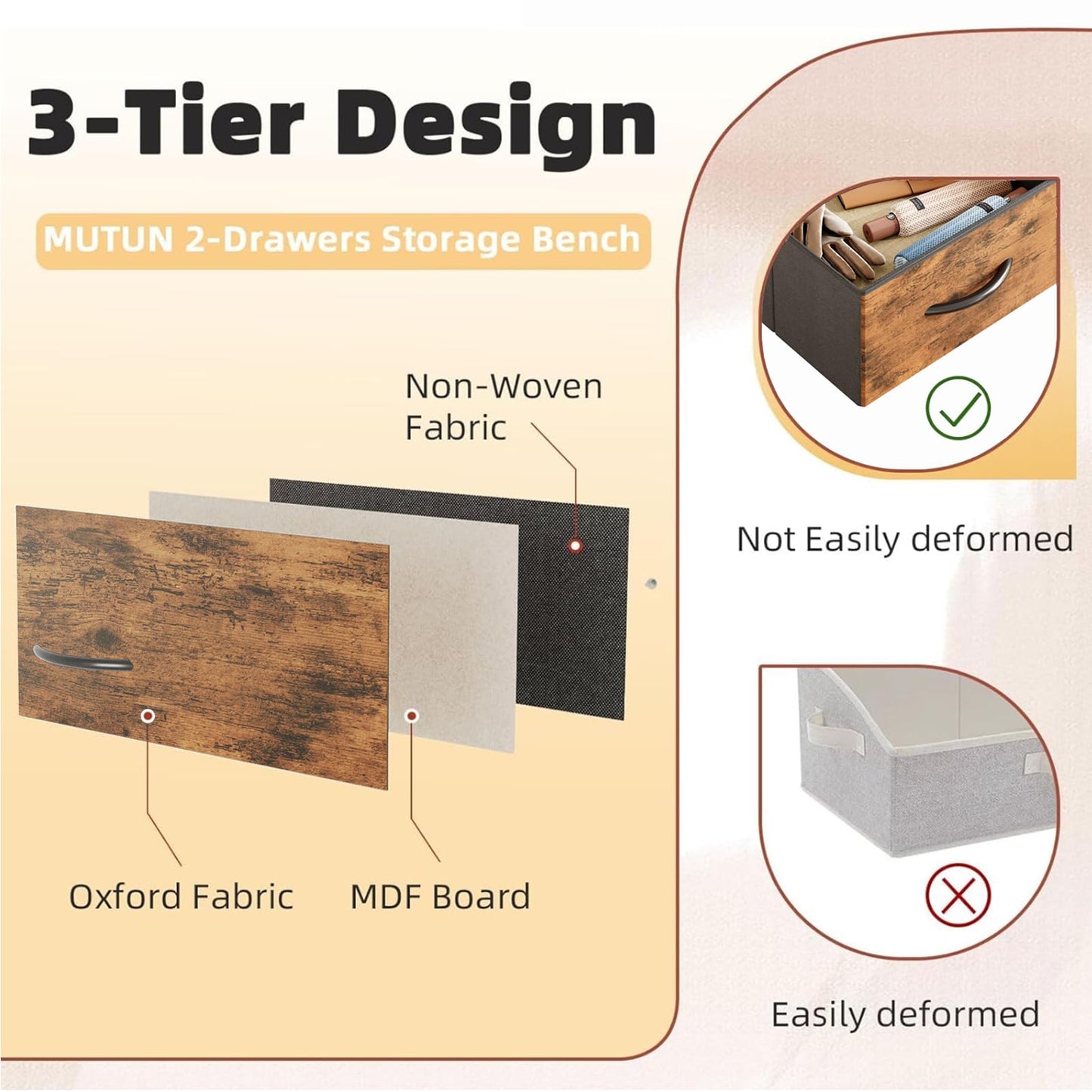 3-Tier Design

MUTUN 2-Drawers Storage Bench

Non-Woven Fabric

Oxford Fabric

MDF Board

Not Easily deformed

Easily deformed